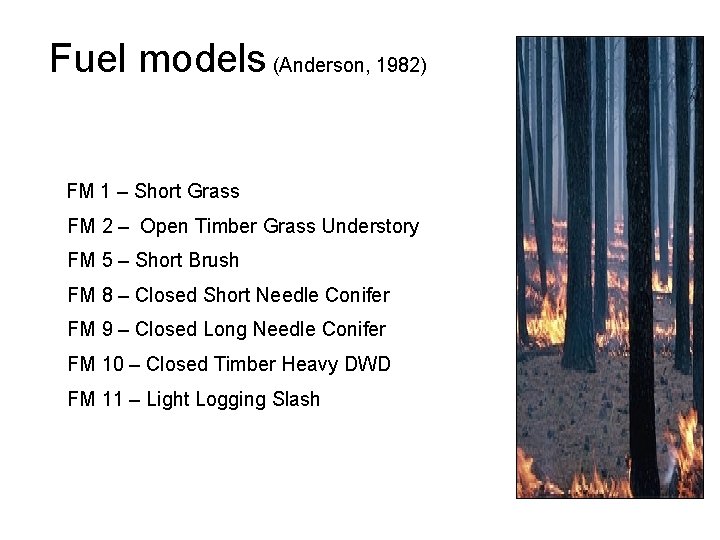 Fuel models (Anderson, 1982)

FM 1 – Short Grass

FM 2 – Open Timber Grass Understory

FM 5 – Short Brush

FM 8 – Closed Short Needle Conifer

FM 9 – Closed Long Needle Conifer

FM 10 – Closed Timber Heavy DWD

FM 11 – Light Logging Slash